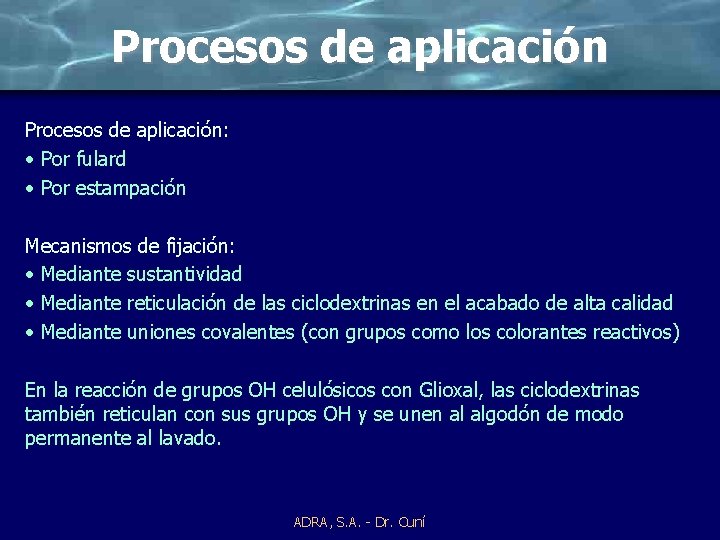 Procesos de aplicación

Procesos de aplicación:
• Por fulard
• Por estampación

Mecanismos de fijación:
• Mediante sustantividad
• Mediante reticulación de las ciclodextrinas en el acabado de alta calidad
• Mediante uniones covalentes (con grupos como los colorantes reactivos)

En la reacción de grupos OH celulósicos con Glioxal, las ciclodextrinas también reticulan con sus grupos OH y se unen al algodón de modo permanente al lavado.

ADRA, S.A. - Dr. Cuní